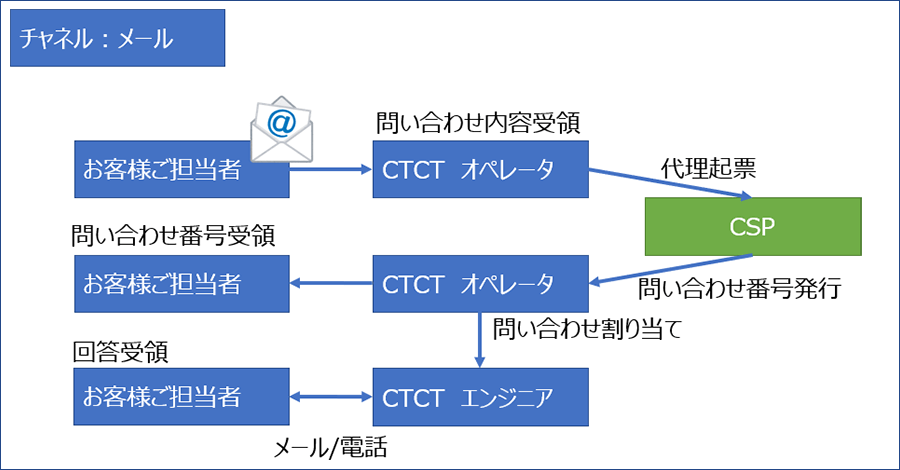 チャネル：メール

@

問い合わせ内容受領

お客様ご担当者

CTCT オペレータ

代理起票

CSP

問い合わせ番号受領

お客様ご担当者

CTCT オペレータ

問い合わせ番号発行

問い合わせ割り当て

回答受領

お客様ご担当者

CTCT エンジニア

メール/電話